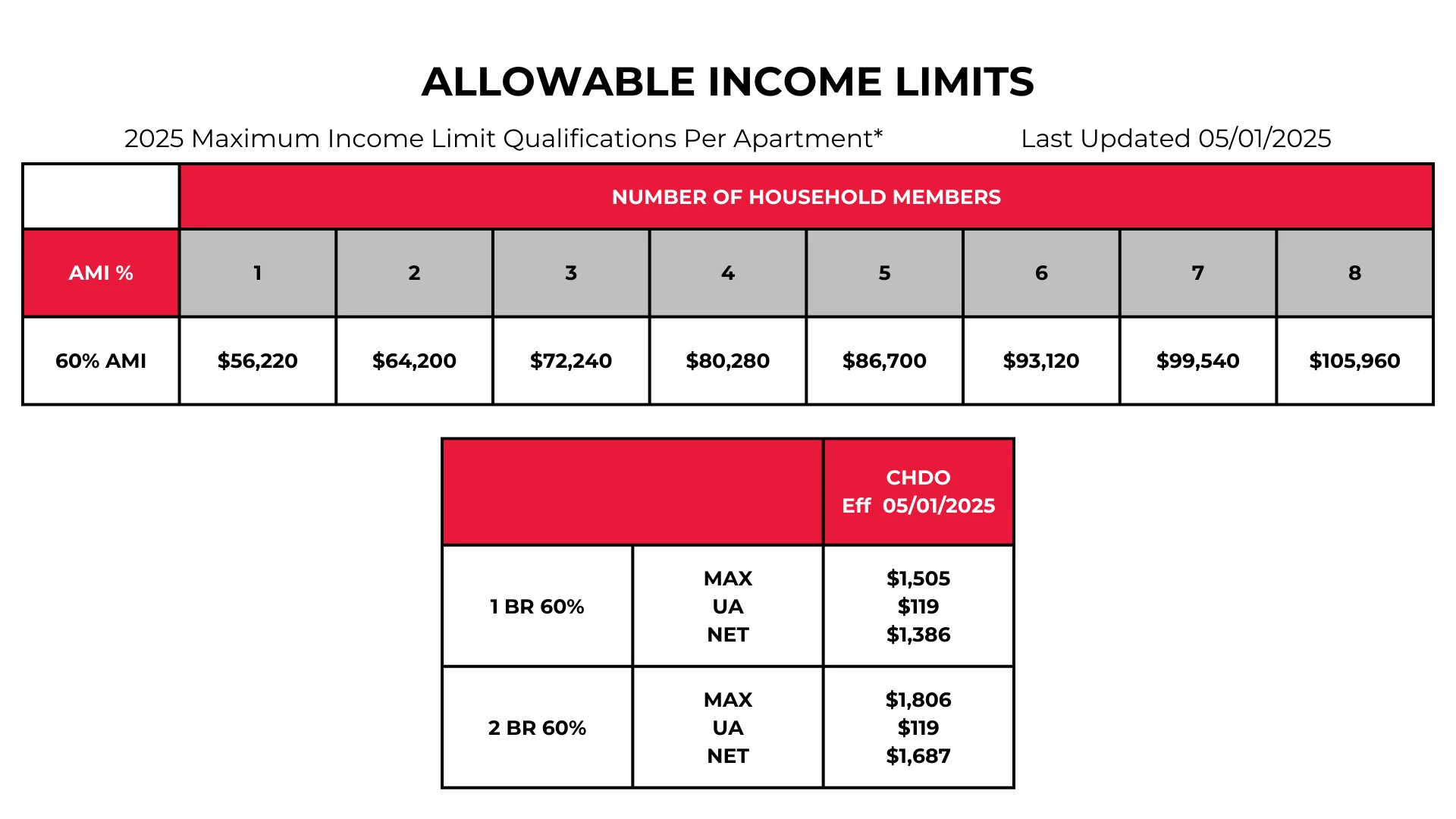 ALLOWABLE INCOME LIMITS

2025 Maximum Income Limit Qualifications Per Apartment*

Last Updated 05/01/2025

| | NUMBER OF HOUSEHOLD MEMBERS | | | | | | | |
|---|---|---|---|---|---|---|---|---|
| AMI % | 1 | 2 | 3 | 4 | 5 | 6 | 7 | 8 |
| 60% AMI | \$56,220 | \$64,200 | \$72,240 | \$80,280 | \$86,700 | \$93,120 | \$99,540 | \$105,960 |

| | | CHDO Eff 05/01/2025 |
|---|---|---|
| 1 BR 60% | MAX UA NET | \$1,505 \$119 \$1,386 |
| 2 BR 60% | MAX UA NET | \$1,806 \$119 \$1,687 |